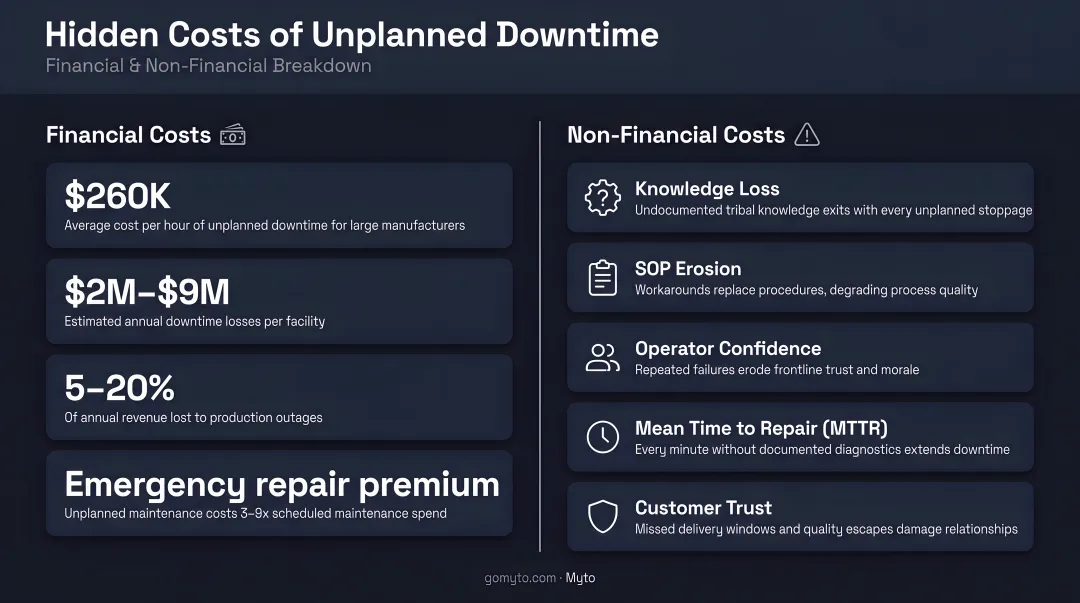 Hidden Costs of Unplanned Downtime
Financial & Non-Financial Breakdown

Financial Costs

$260K
Average cost per hour of unplanned downtime for large manufacturers

$2M–$9M
Estimated annual downtime losses per facility

5–20%
Of annual revenue lost to production outages

Emergency repair premium
Unplanned maintenance costs 3–9x scheduled maintenance spend

Non-Financial Costs

Knowledge Loss
Undocumented tribal knowledge exits with every unplanned stoppage

SOP Erosion
Workarounds replace procedures, degrading process quality

Operator Confidence
Repeated failures erode frontline trust and morale

Mean Time to Repair (MTTR)
Every minute without documented diagnostics extends downtime

Customer Trust
Missed delivery windows and quality escapes damage relationships

gomyto.com · Myto